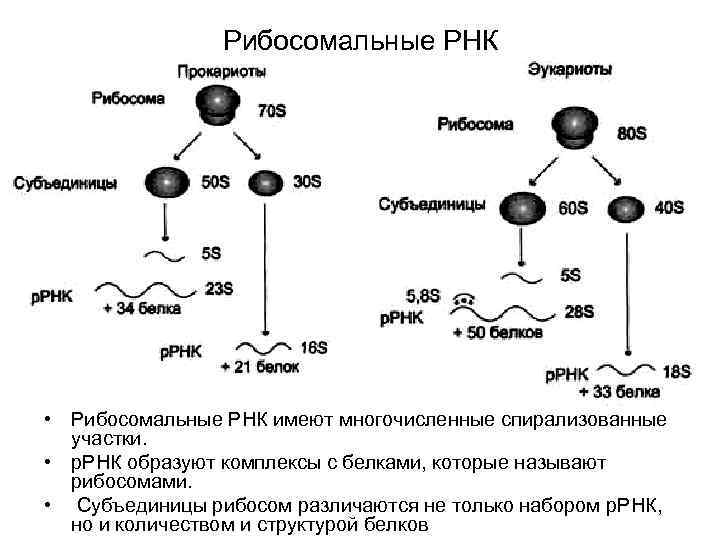 Рибосомальные РНК

Прокариоты

Рибосома 70S

Субъединицы 50S 30S

5S

рРНК 23S
+ 34 белка

рРНК 16S
+ 21 белок

Эукариоты

Рибосома 80S

Субъединицы 60S 40S

5S

5,8S
рРНК 28S
+ 50 белков

рРНК 18S
+ 33 белка

• Рибосомальные РНК имеют многочисленные спирализованные участки.
• рРНК образуют комплексы с белками, которые называют рибосомами.
• Субъединицы рибосом различаются не только набором рРНК, но и количеством и структурой белков